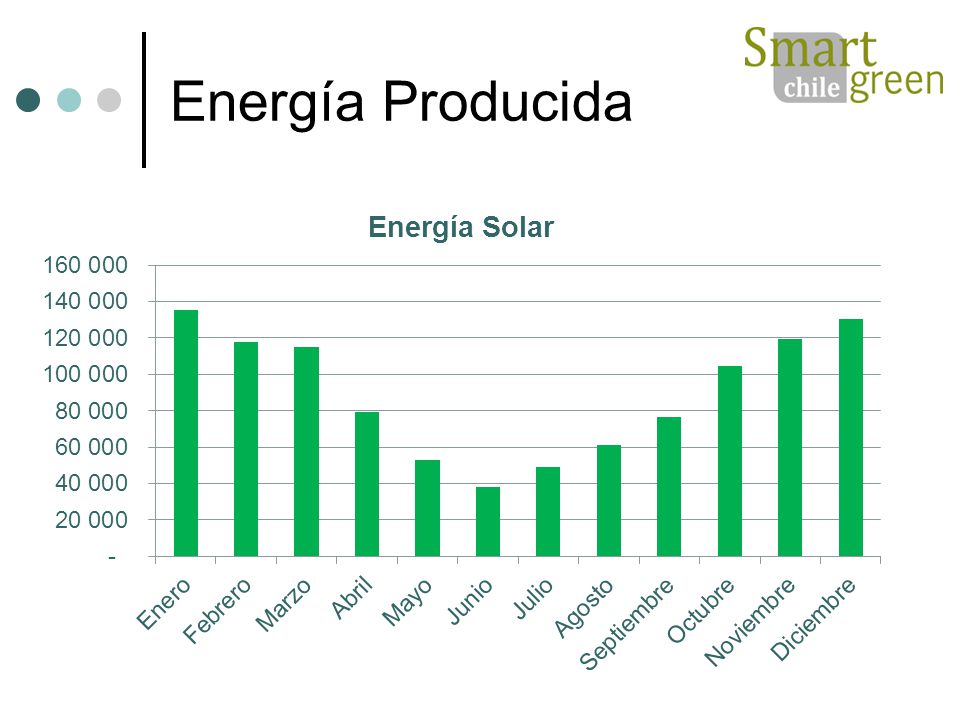 Energía Producida

Smart chile green

Energía Solar

160 000
140 000
120 000
100 000
80 000
60 000
40 000
20 000
-

Enero
Febrero
Marzo
Abril
Mayo
Junio
Julio
Agosto
Septiembre
Octubre
Noviembre
Diciembre